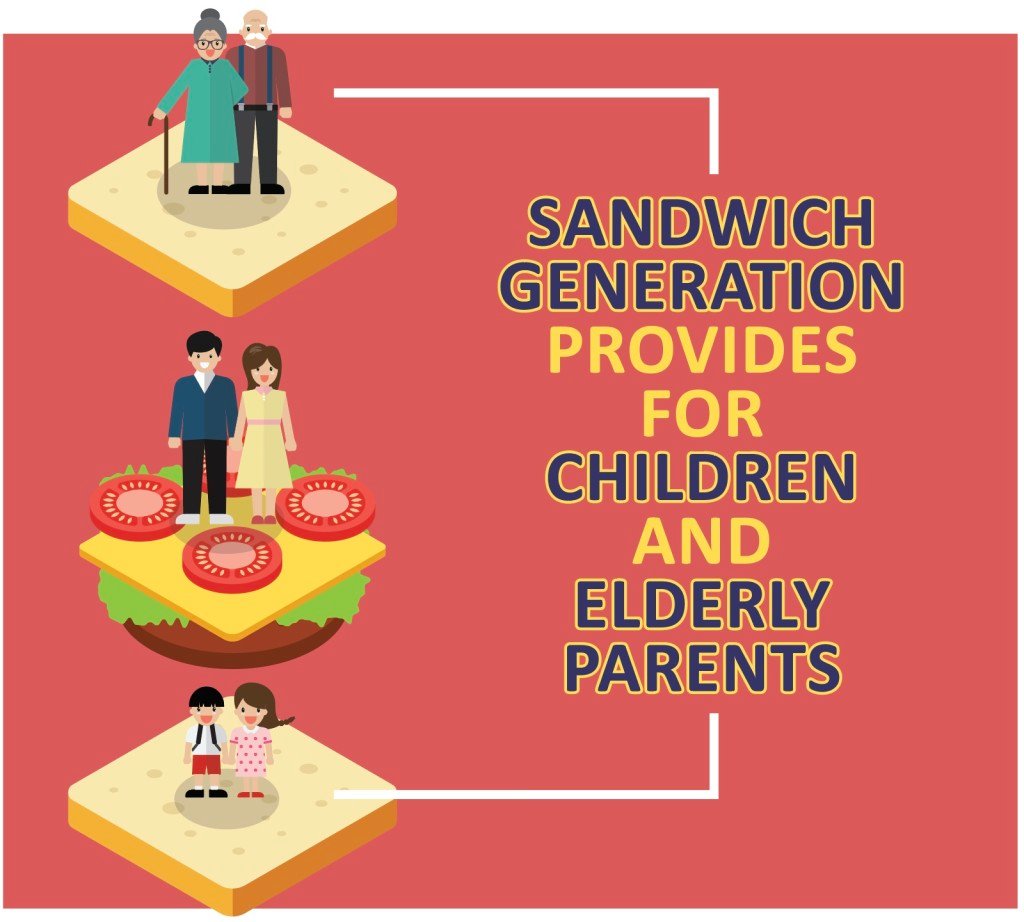 SANDWICH GENERATION PROVIDES FOR CHILDREN AND ELDERLY PARENTS